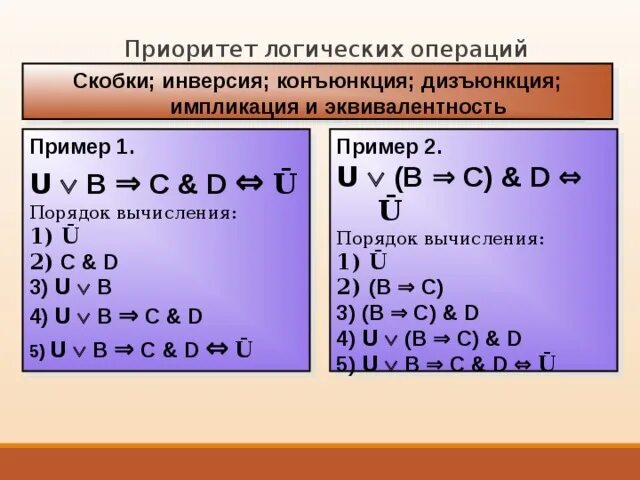 Приоритет логических операций

Скобки; инверсия; конъюнкция; дизъюнкция; импликация и эквивалентность

Пример 1.

$U \vee B \Rightarrow C \& D \Leftrightarrow \bar{U}$

Порядок вычисления:

1) $\bar{U}$

2) $C \& D$

3) $U \vee B$

4) $U \vee B \Rightarrow C \& D$

5) $U \vee B \Rightarrow C \& D \Leftrightarrow \bar{U}$

Пример 2.

$U \vee (B \Rightarrow C) \& D \Leftrightarrow \bar{U}$

Порядок вычисления:

1) $\bar{U}$

2) $(B \Rightarrow C)$

3) $(B \Rightarrow C) \& D$

4) $U \vee (B \Rightarrow C) \& D$

5) $U \vee B \Rightarrow C \& D \Leftrightarrow \bar{U}$